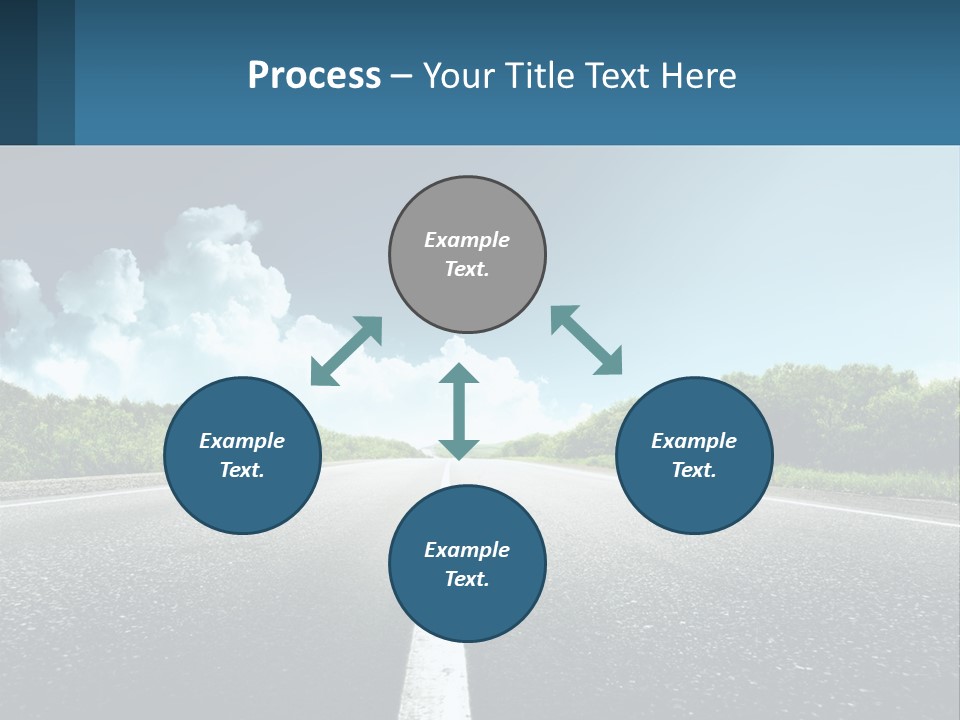 Process – Your Title Text Here

Example Text.

Example Text.

Example Text.

Example Text.